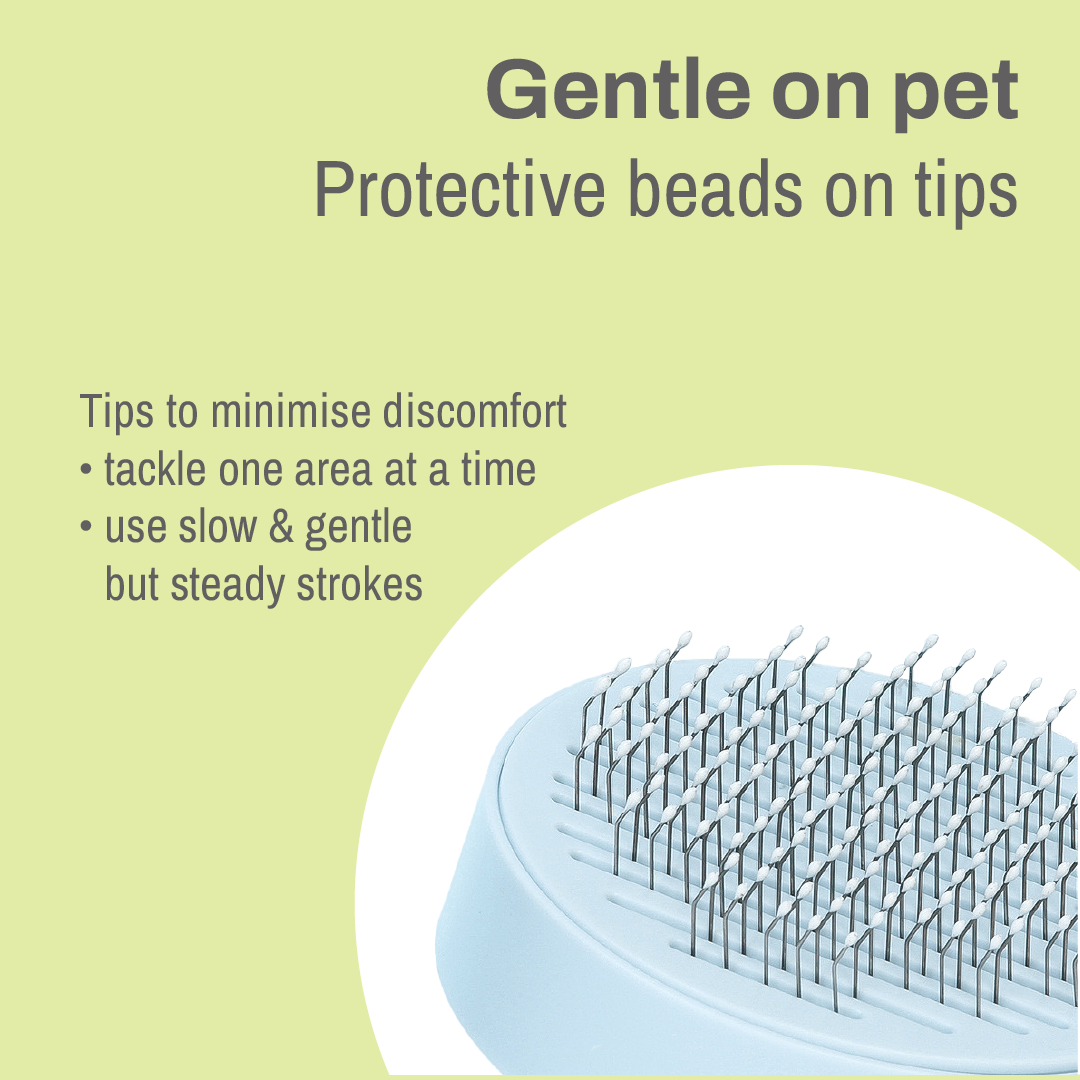 Gentle on pet
Protective beads on tips

Tips to minimise discomfort
• tackle one area at a time
• use slow & gentle but steady strokes